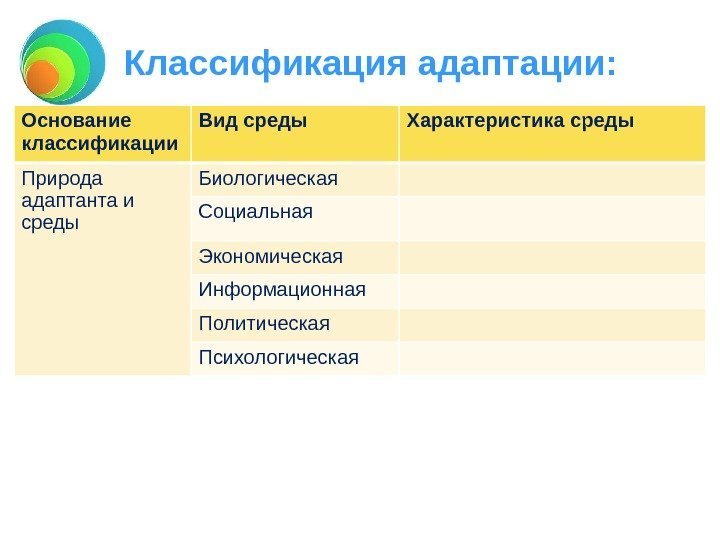 Классификация адаптации:

| Основание классификации | Вид среды | Характеристика среды |
|---|---|---|
| Природа адаптанта и среды | Биологическая | |
| | Социальная | |
| | Экономическая | |
| | Информационная | |
| | Политическая | |
| | Психологическая | |